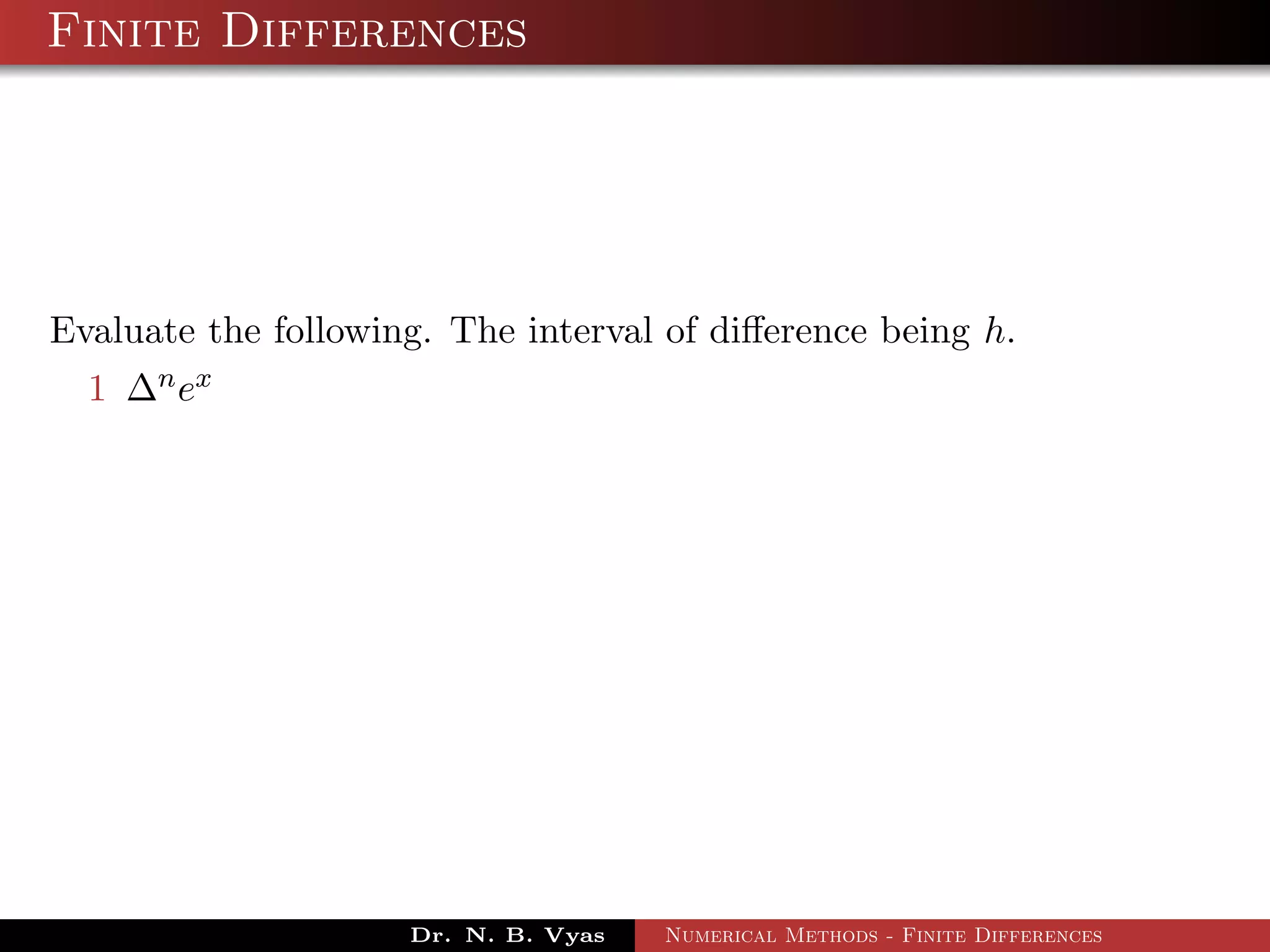 Finite Differences

Evaluate the following. The interval of difference being $h$.

1 $\Delta^n e^x$

Dr. N. B. Vyas

Numerical Methods - Finite Differences